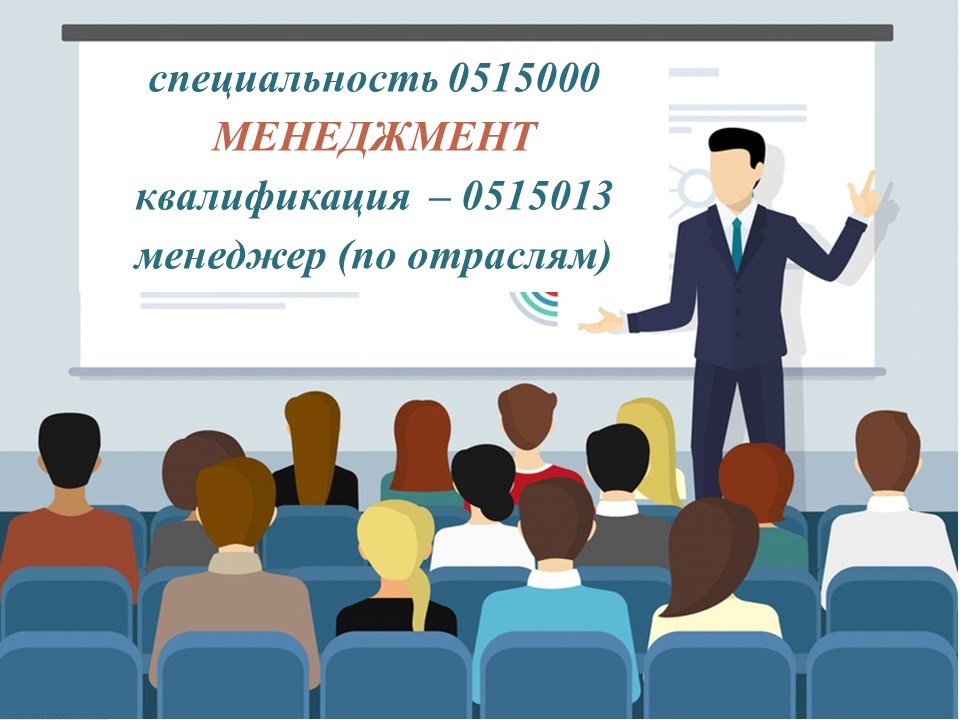 специальность 0515000
МЕНЕДЖМЕНТ
квалификация – 0515013
менеджер (по отраслям)